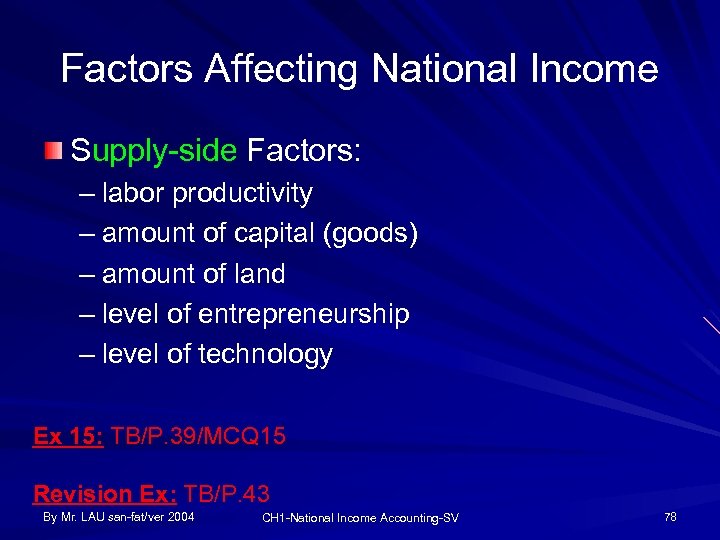 Factors Affecting National Income

Supply-side Factors:
– labor productivity
– amount of capital (goods)
– amount of land
– level of entrepreneurship
– level of technology

Ex 15: TB/P.39/MCQ15

Revision Ex: TB/P.43

By Mr. LAU san-fat/ver 2004

CH1-National Income Accounting-SV

78